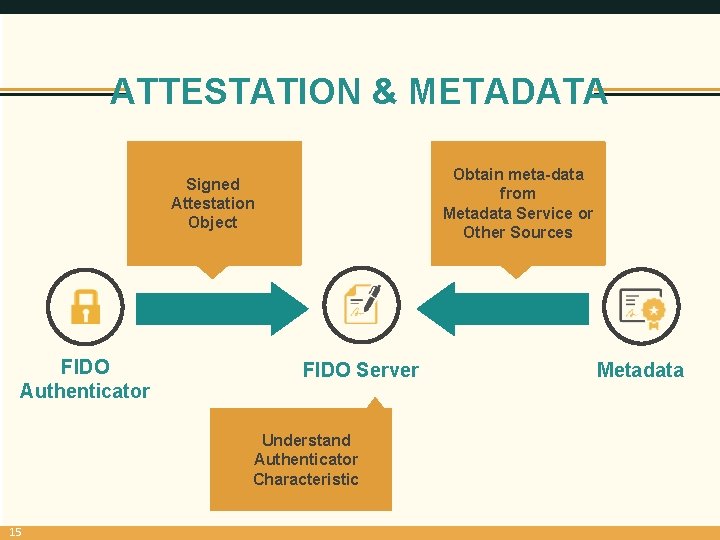 ATTESTATION & METADATA

Signed Attestation Object

Obtain meta-data from Metadata Service or Other Sources

FIDO Authenticator

FIDO Server

Metadata

Understand Authenticator Characteristic

15